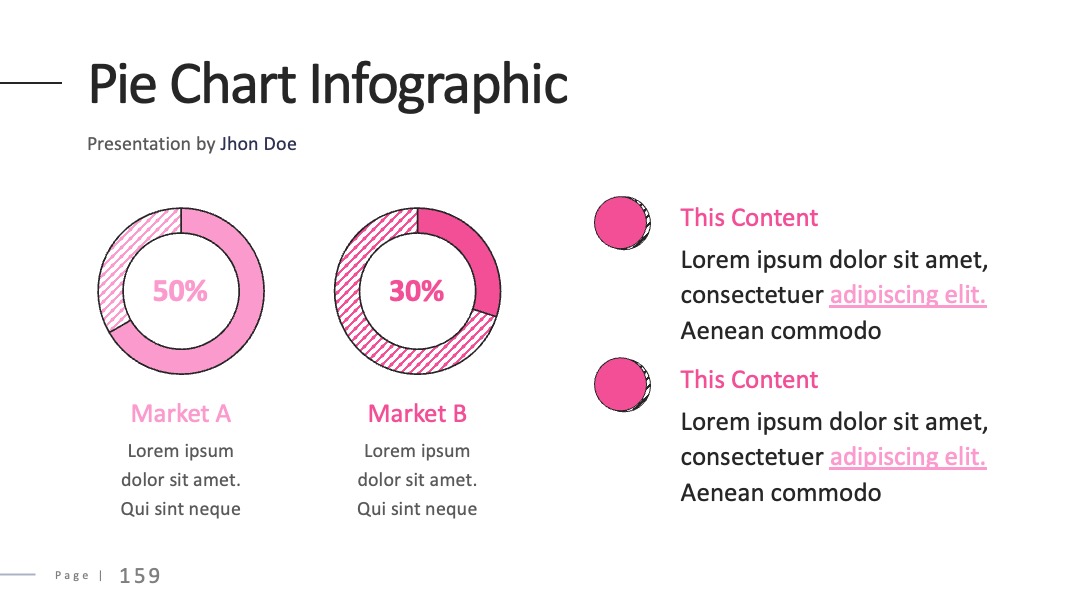 Pie Chart Infographic

Presentation by Jhon Doe

50%

Market A

Lorem ipsum dolor sit amet. Qui sint neque

30%

Market B

Lorem ipsum dolor sit amet. Qui sint neque

This Content

Lorem ipsum dolor sit amet, consectetuer adipiscing elit. Aenean commodo

This Content

Lorem ipsum dolor sit amet, consectetuer adipiscing elit. Aenean commodo

Page | 159